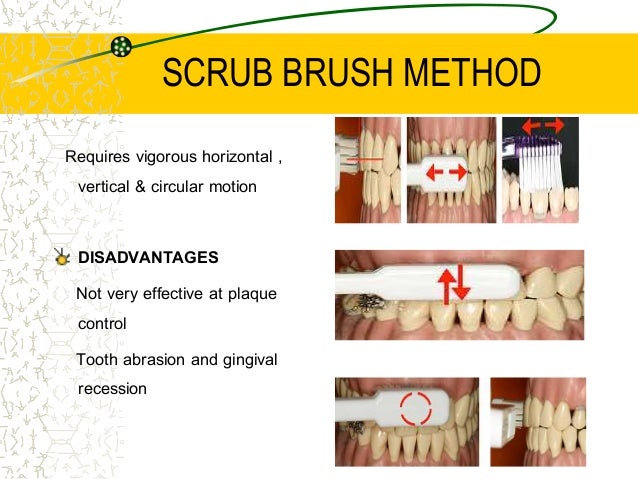 SCRUB BRUSH METHOD

Requires vigorous horizontal , vertical & circular motion

DISADVANTAGES

Not very effective at plaque control

Tooth abrasion and gingival recession